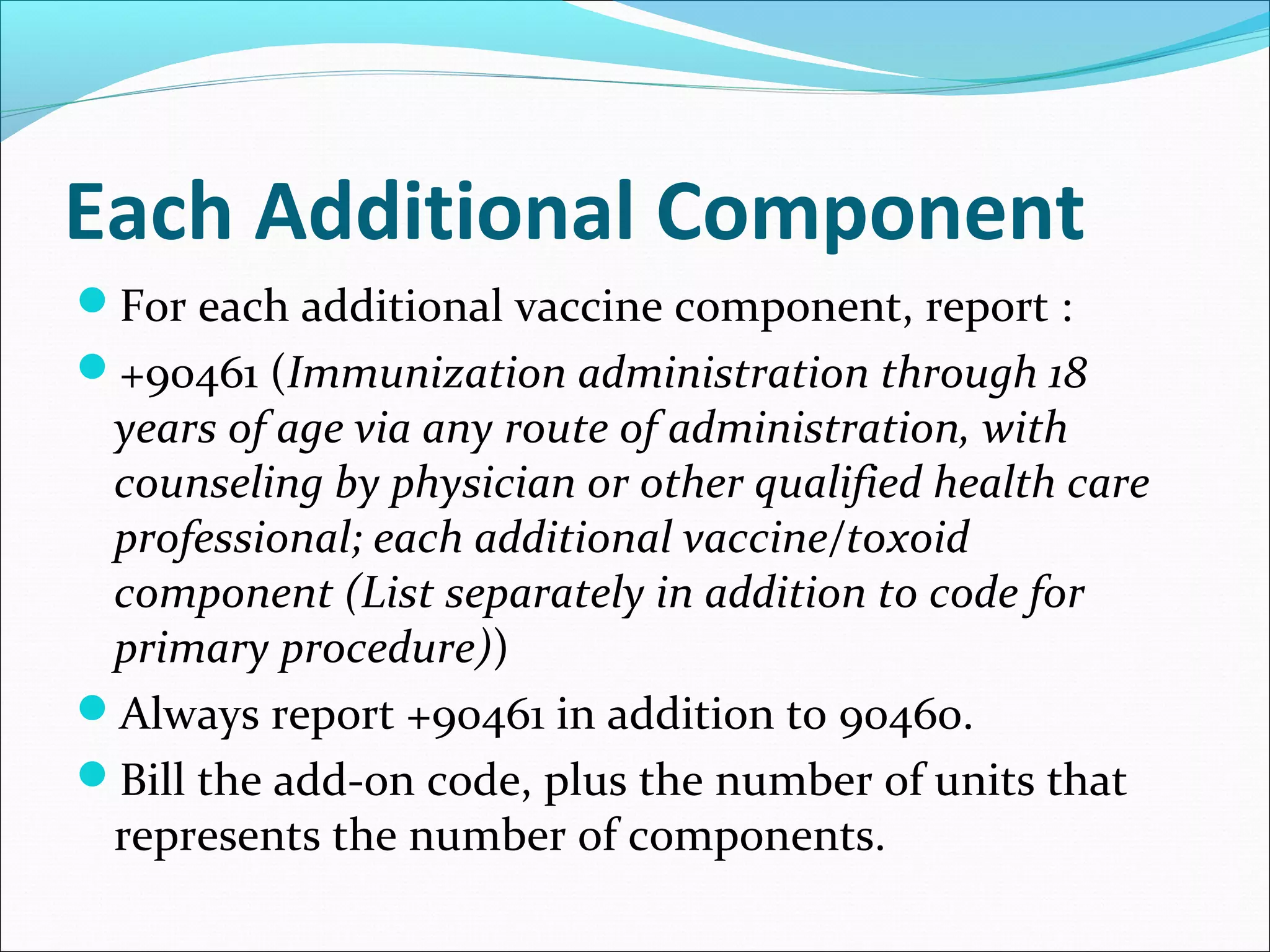 Each Additional Component

For each additional vaccine component, report :

+90461 (Immunization administration through 18 years of age via any route of administration, with counseling by physician or other qualified health care professional; each additional vaccine/toxoid component (List separately in addition to code for primary procedure))

Always report +90461 in addition to 90460.

Bill the add-on code, plus the number of units that represents the number of components.